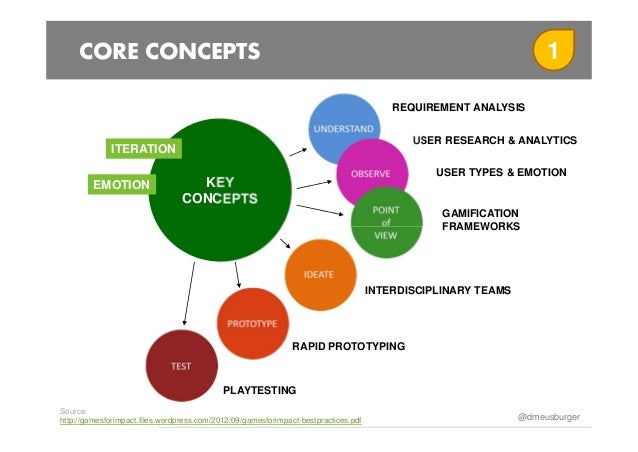 CORE CONCEPTS

1

ITERATION

EMOTION

KEY CONCEPTS

UNDERSTAND

REQUIREMENT ANALYSIS

OBSERVE

USER RESEARCH & ANALYTICS

USER TYPES & EMOTION

POINT of VIEW

GAMIFICATION FRAMEWORKS

IDEATE

INTERDISCIPLINARY TEAMS

PROTOTYPE

RAPID PROTOTYPING

TEST

PLAYTESTING

Source:
http://gamesforimpact.files.wordpress.com/2012/09/gamesforimpact-bestpractices.pdf

@dmeusburger